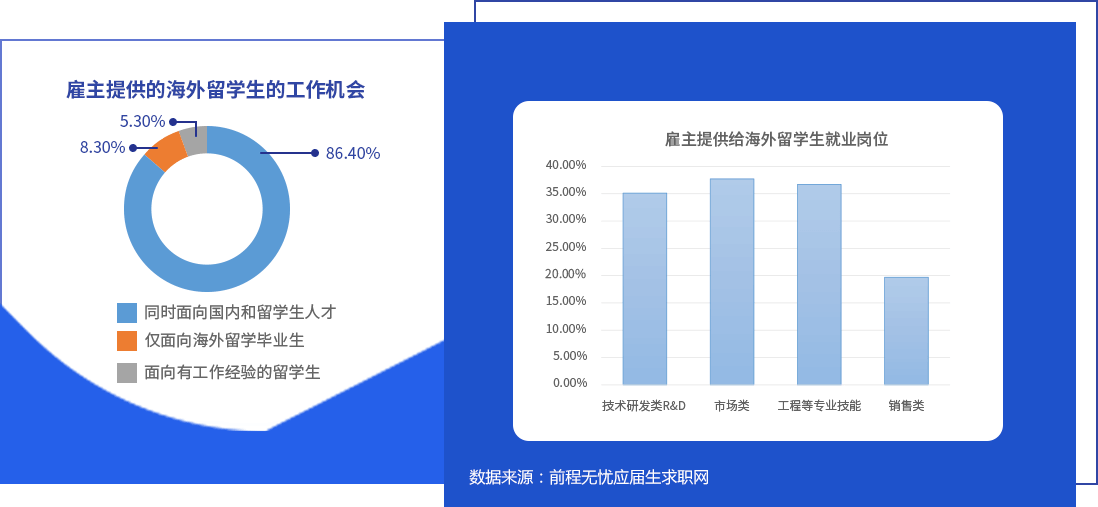 雇主提供的海外留学生的工作机会

5.30%
8.30%
86.40%

同时面向国内和留学生人才
仅面向海外留学毕业生
面向有工作经验的留学生

雇主提供给海外留学生就业岗位

40.00%
35.00%
30.00%
25.00%
20.00%
15.00%
10.00%
5.00%
0.00%

技术研发类R&D
市场类
工程等专业技能
销售类

数据来源：前程无忧应届生求职网